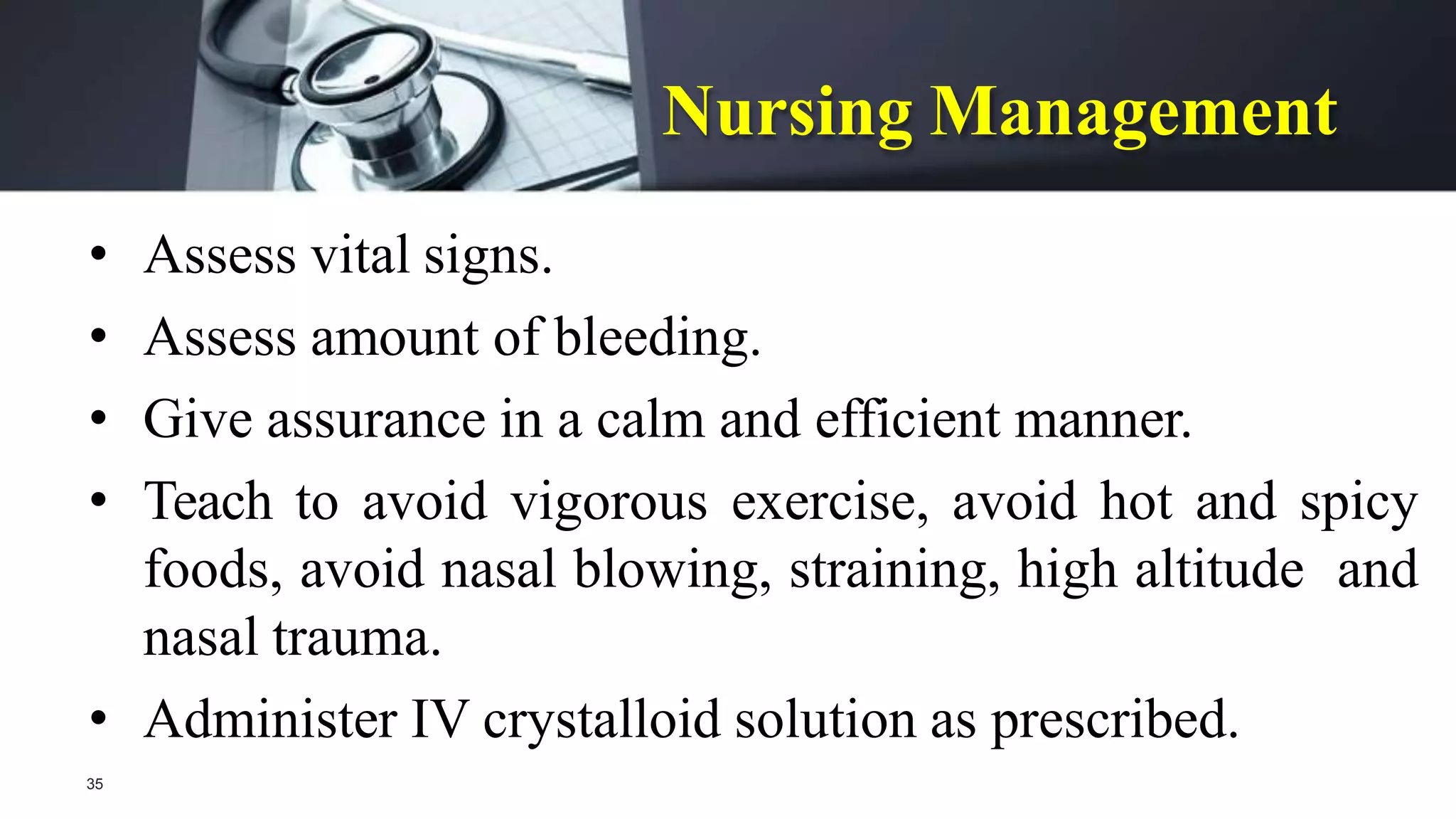 Nursing Management

• Assess vital signs.
• Assess amount of bleeding.
• Give assurance in a calm and efficient manner.
• Teach to avoid vigorous exercise, avoid hot and spicy foods, avoid nasal blowing, straining, high altitude and nasal trauma.
• Administer IV crystalloid solution as prescribed.

35